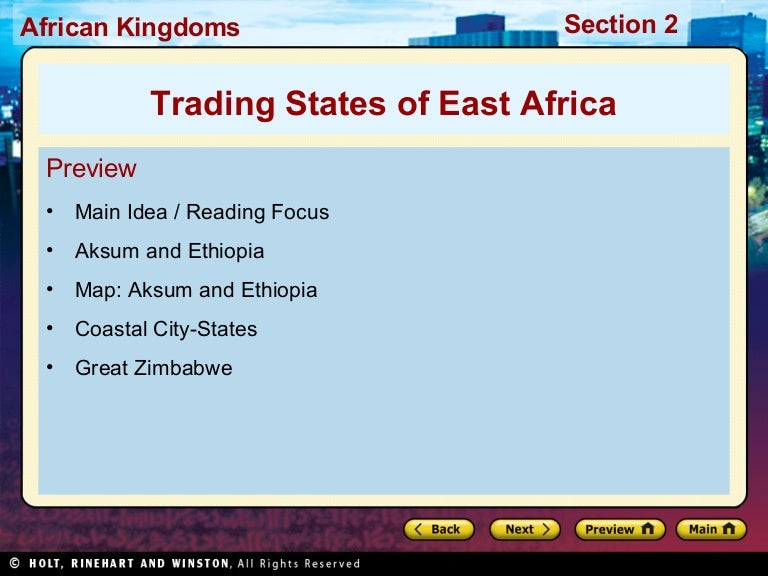 African Kingdoms

Section 2

Trading States of East Africa

Preview

• Main Idea / Reading Focus
• Aksum and Ethiopia
• Map: Aksum and Ethiopia
• Coastal City-States
• Great Zimbabwe

Back
Next
Preview
Main

© HOLT, RINEHART AND WINSTON, All Rights Reserved